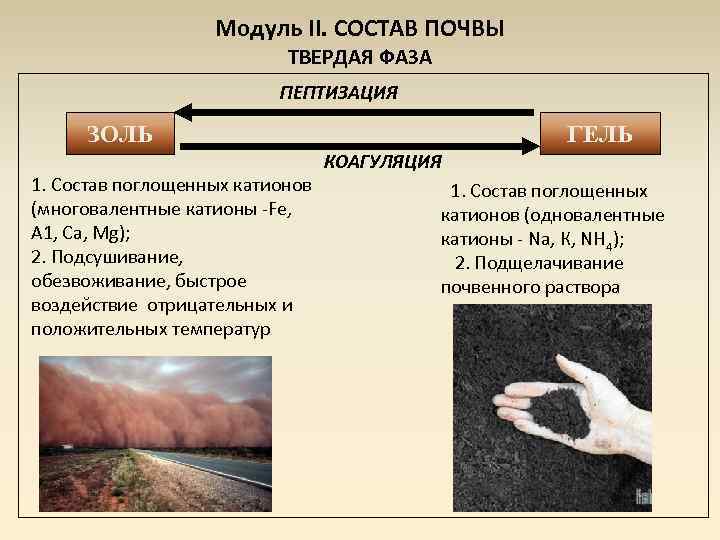 Модуль II. СОСТАВ ПОЧВЫ
ТВЕРДАЯ ФАЗА

ПЕПТИЗАЦИЯ

ЗОЛЬ

ГЕЛЬ

КОАГУЛЯЦИЯ

1. Состав поглощенных катионов (многовалентные катионы -Fe, A1, Ca, Mg);
2. Подсушивание, обезвоживание, быстрое воздействие отрицательных и положительных температур

1. Состав поглощенных катионов (одновалентные катионы - Na, К, $NH_4$);
2. Подщелачивание почвенного раствора